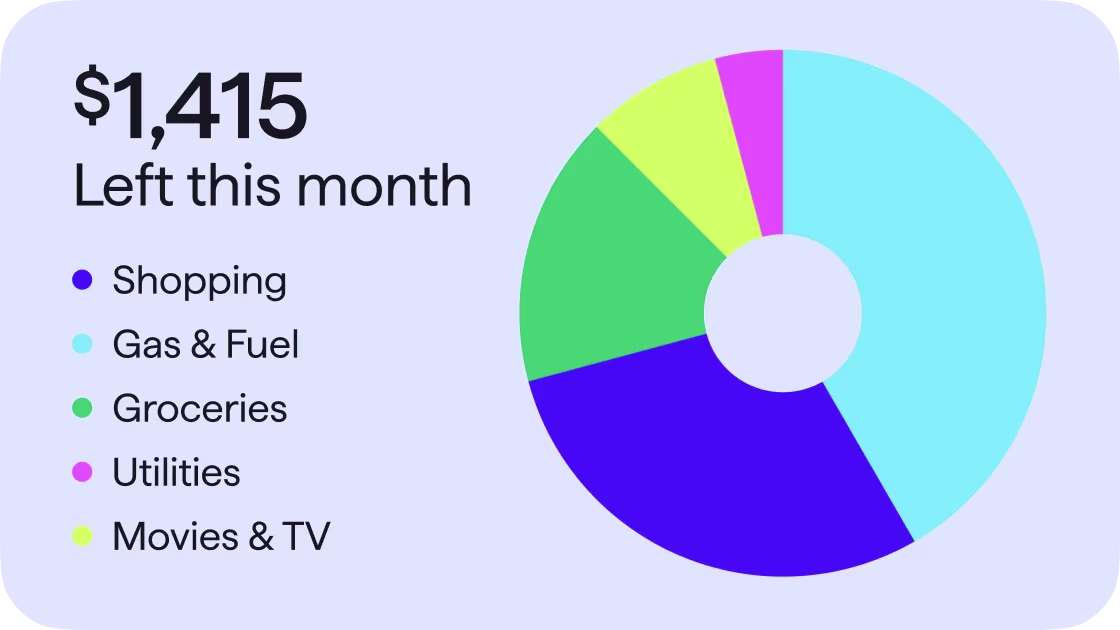 $1,415
Left this month

Shopping
Gas & Fuel
Groceries
Utilities
Movies & TV